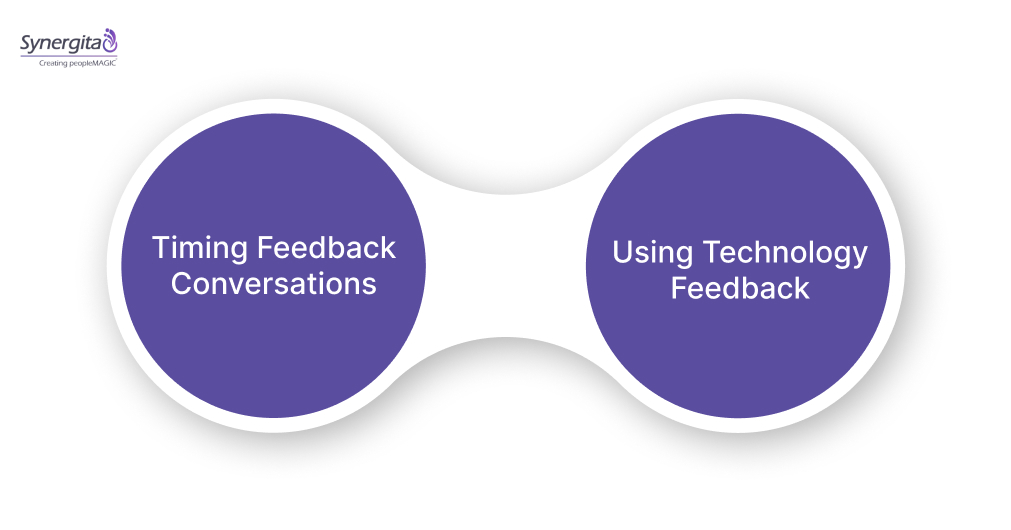 Synergita
Creating peopleMAGIC

Timing Feedback Conversations

Using Technology Feedback